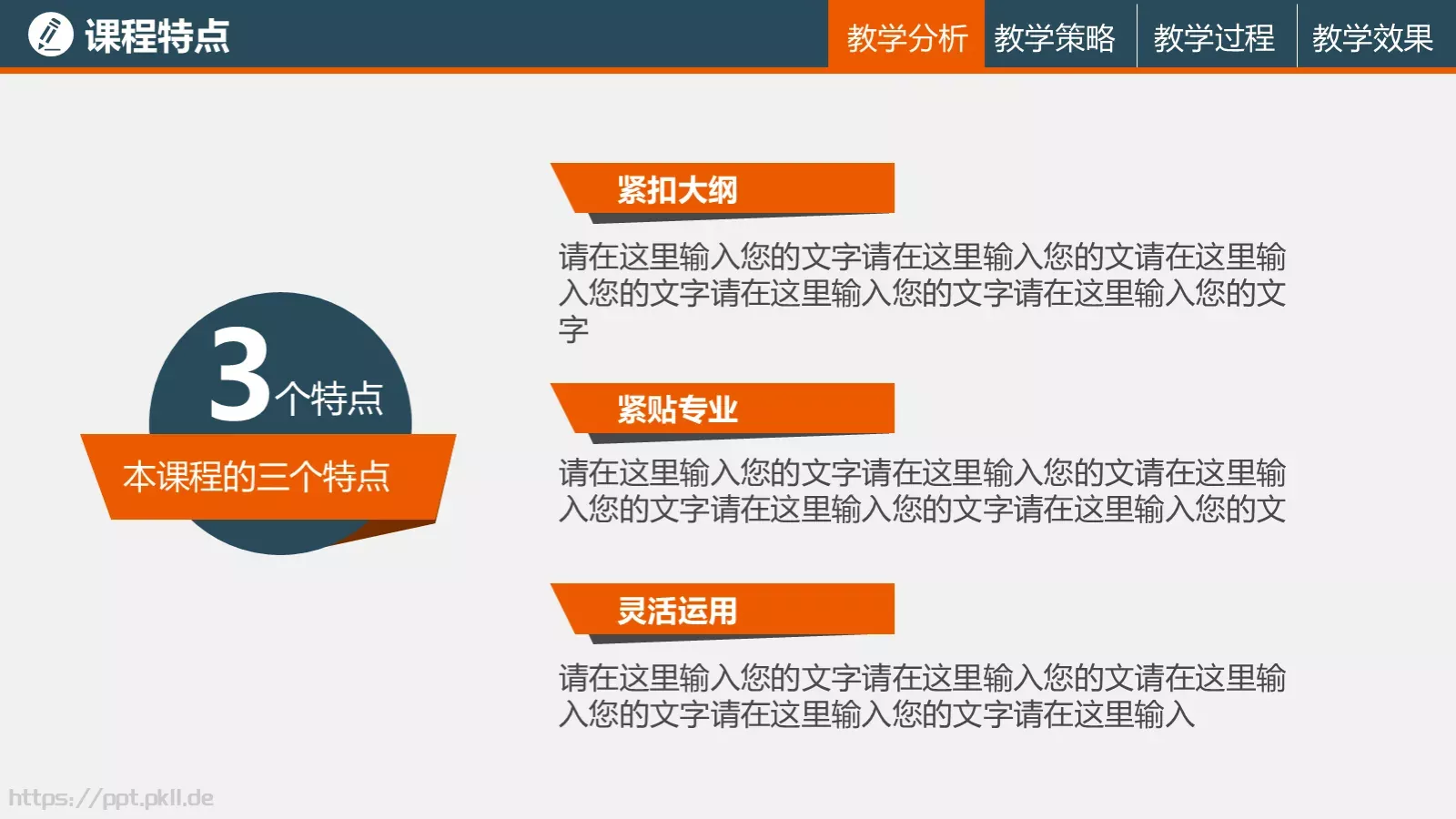 课程特点

教学分析 教学策略 教学过程 教学效果

3个特点

本课程的三个特点

紧扣大纲

请在这里输入您的文字请在这里输入您的文请在这里输入您的文字请在这里输入您的文字请在这里输入您的文字

紧贴专业

请在这里输入您的文字请在这里输入您的文请在这里输入您的文字请在这里输入您的文字请在这里输入您的文

灵活运用

请在这里输入您的文字请在这里输入您的文请在这里输入您的文字请在这里输入您的文字请在这里输入

https://ppt.pkll.de